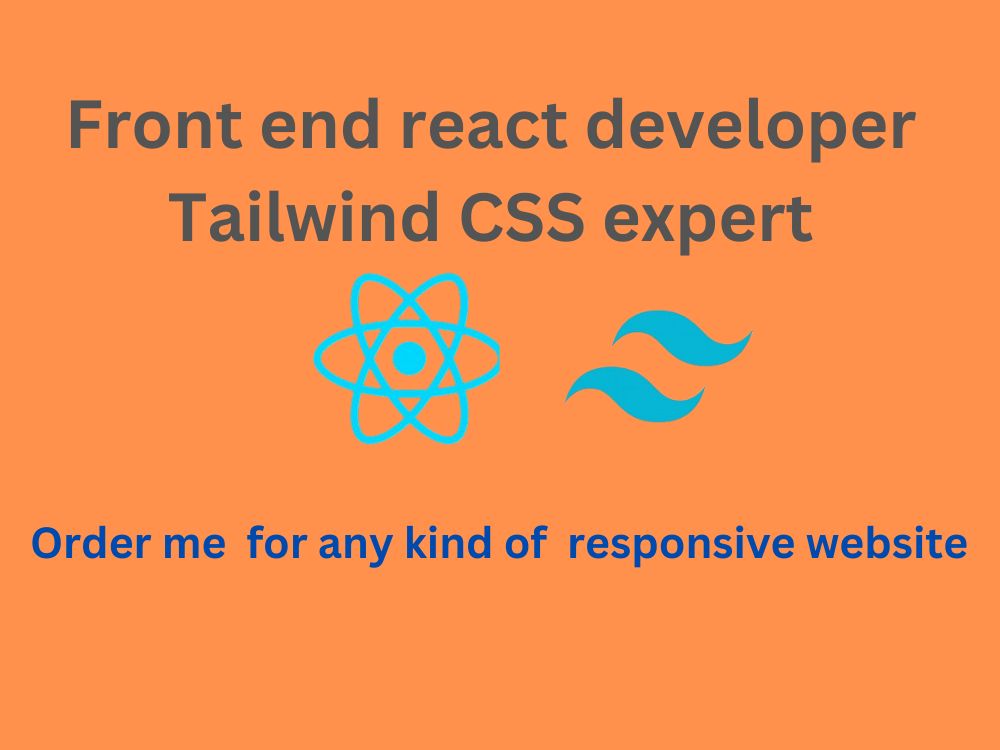 Front end react developer
Tailwind CSS expert

Order me for any kind of responsive website